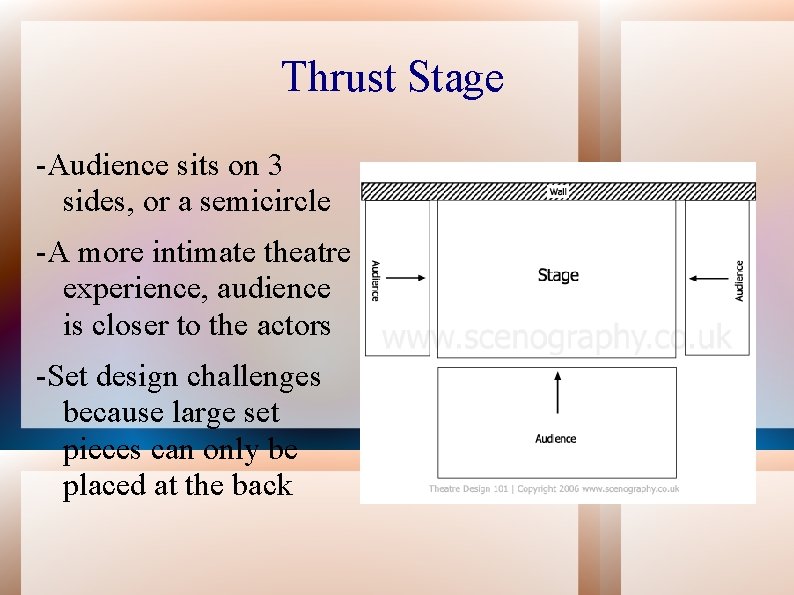 Thrust Stage

-Audience sits on 3 sides, or a semicircle

-A more intimate theatre experience, audience is closer to the actors

-Set design challenges because large set pieces can only be placed at the back

Wall

Audience

Stage

Audience

www.scenography.co.uk

Audience

Theatre Design 101 | Copyright 2006 www.scenography.co.uk